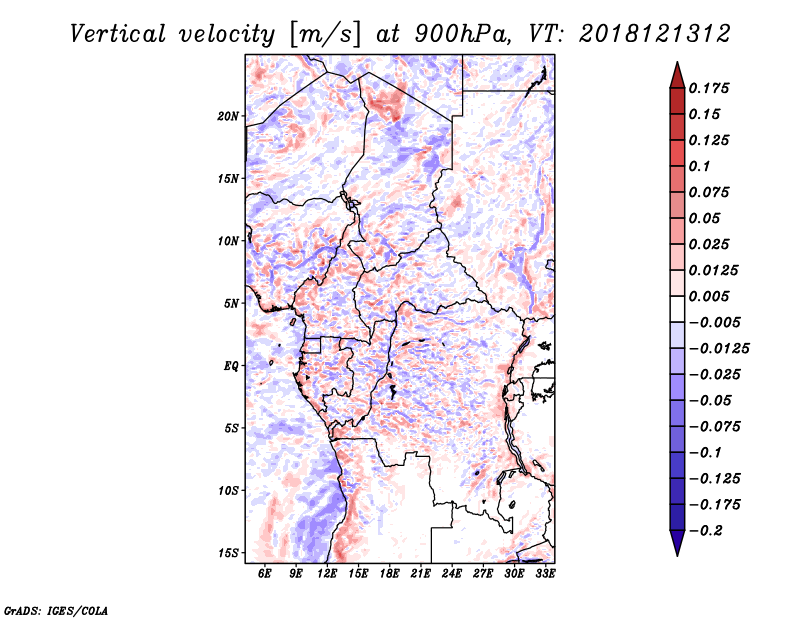 Vertical velocity [m/s] at 900hPa, VT: 2018121312

20N
15N
10N
5N
EQ
5S
10S
15S

6E 9E 12E 15E 18E 21E 24E 27E 30E 33E

0.175
0.15
0.125
0.1
0.075
0.05
0.025
0.0125
0.005
-0.005
-0.0125
-0.025
-0.05
-0.075
-0.1
-0.125
-0.175
-0.2

GrADS: IGES/COLA